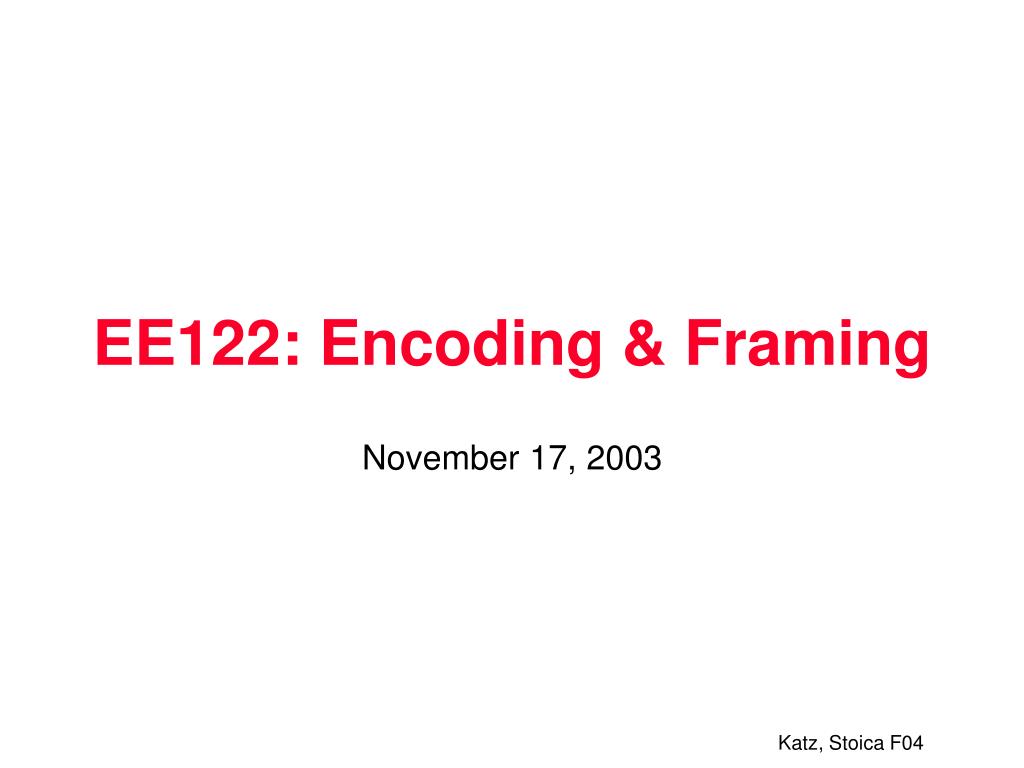 EE122: Encoding & Framing

November 17, 2003

Katz, Stoica F04